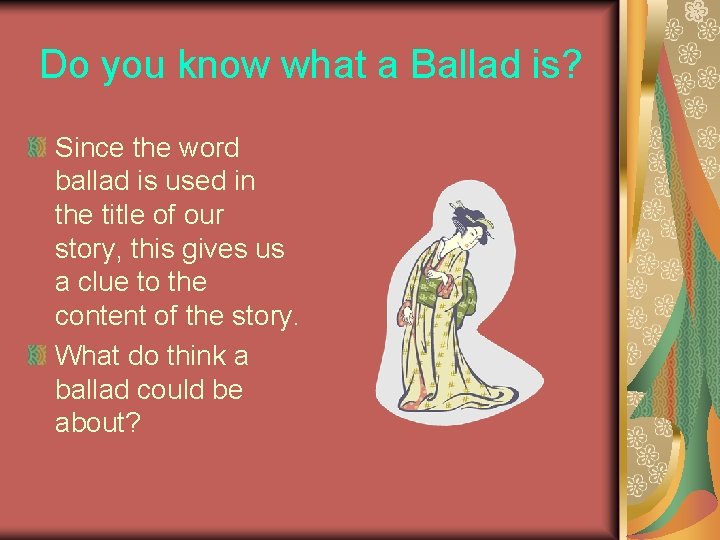 Do you know what a Ballad is?

Since the word ballad is used in the title of our story, this gives us a clue to the content of the story.

What do think a ballad could be about?